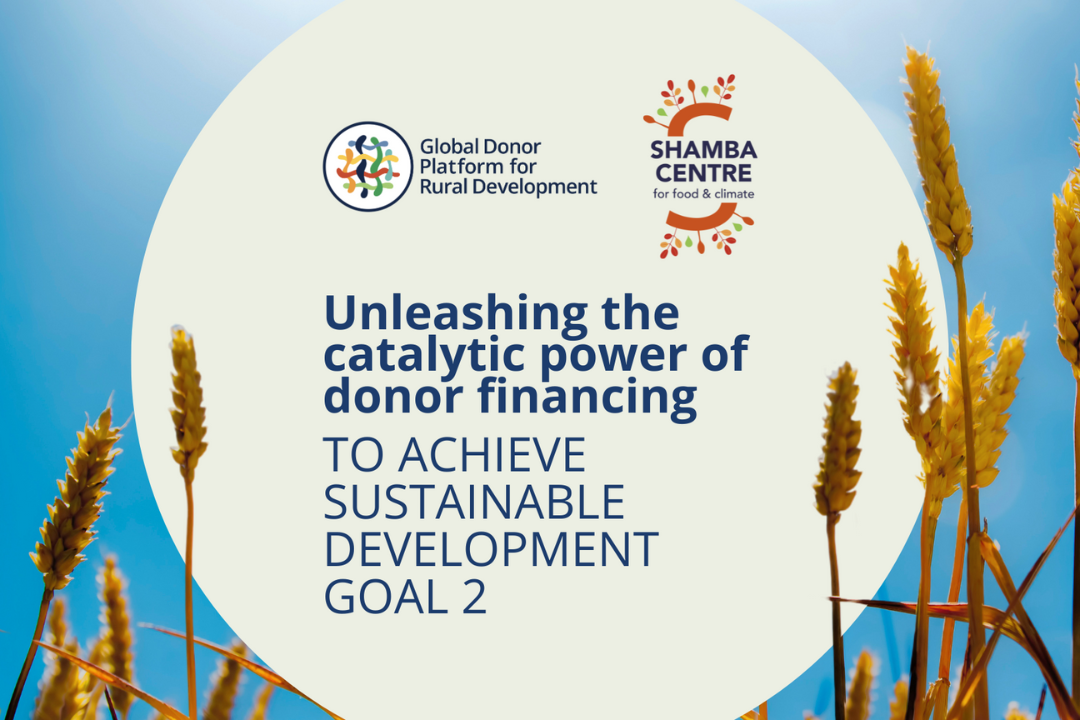 Global Donor Platform for Rural Development

SHAMBA CENTRE for food & climate

Unleashing the catalytic power of donor financing

TO ACHIEVE SUSTAINABLE DEVELOPMENT GOAL 2